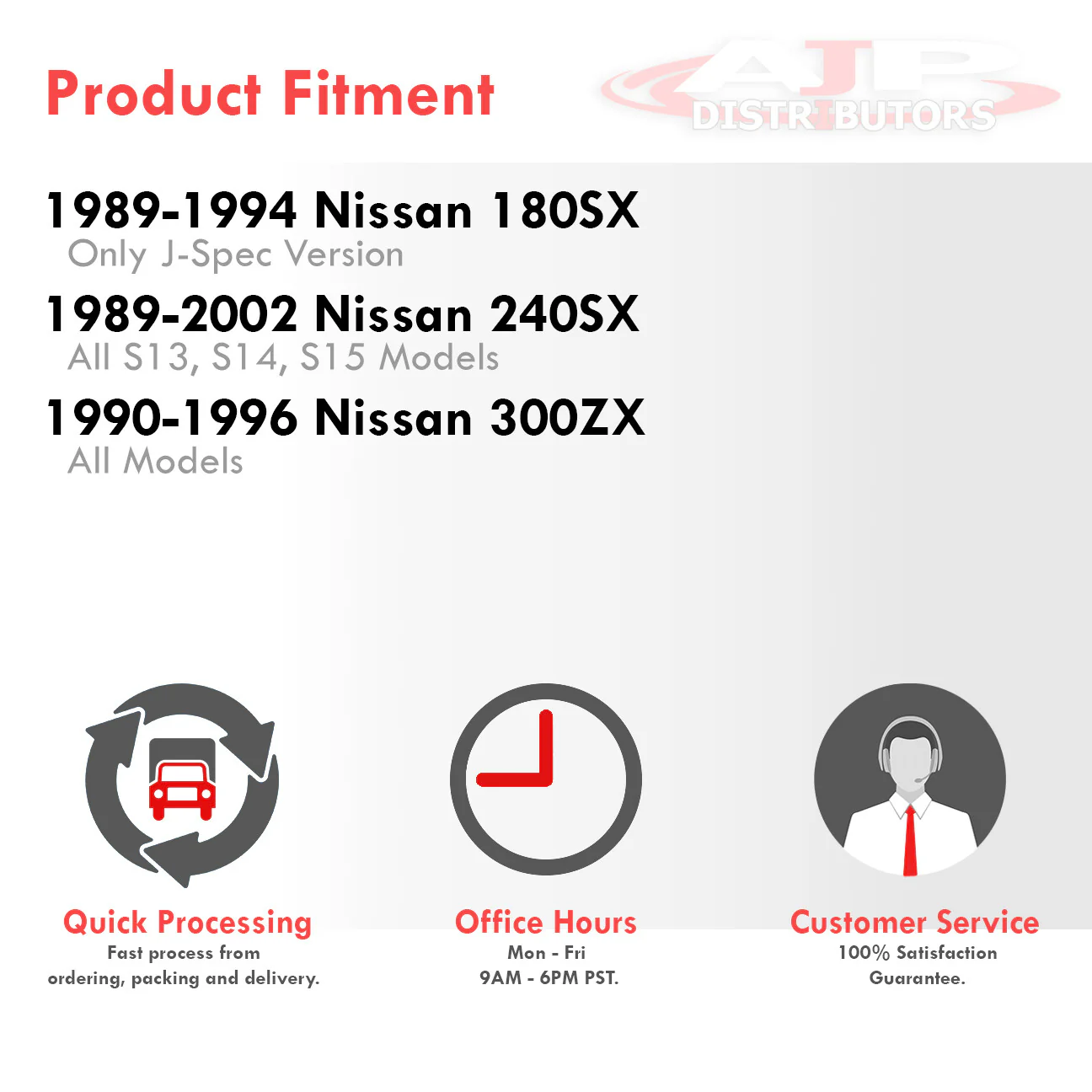 Product Fitment

AJP DISTRIBUTORS

1989-1994 Nissan 180SX
Only J-Spec Version

1989-2002 Nissan 240SX
All S13, S14, S15 Models

1990-1996 Nissan 300ZX
All Models

Quick Processing
Fast process from ordering, packing and delivery.

Office Hours
Mon - Fri
9AM - 6PM PST.

Customer Service
100% Satisfaction Guarantee.